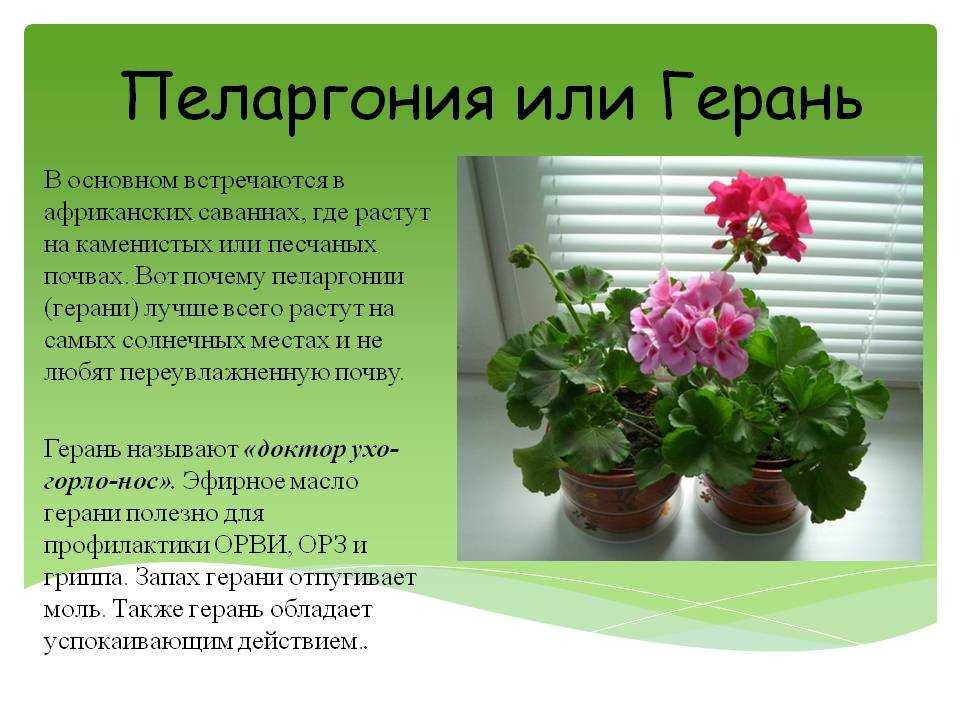 Пеларгония или Герань

В основном встречаются в африканских саваннах, где растут на каменистых или песчаных почвах. Вот почему пеларгонии (герани) лучше всего растут на самых солнечных местах и не любят переувлажненную почву.

Герань называют «доктор ухо-горло-нос». Эфирное масло герани полезно для профилактики ОРВИ, ОРЗ и гриппа. Запах герани отпугивает моль. Также герань обладает успокаивающим действием..